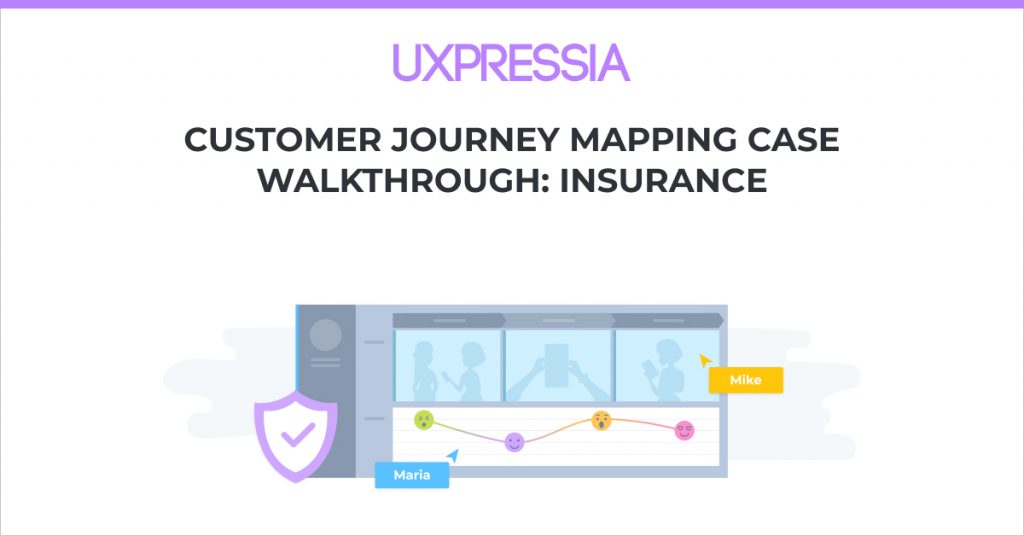 UXPRESSIA

CUSTOMER JOURNEY MAPPING CASE WALKTHROUGH: INSURANCE

Mike

Maria